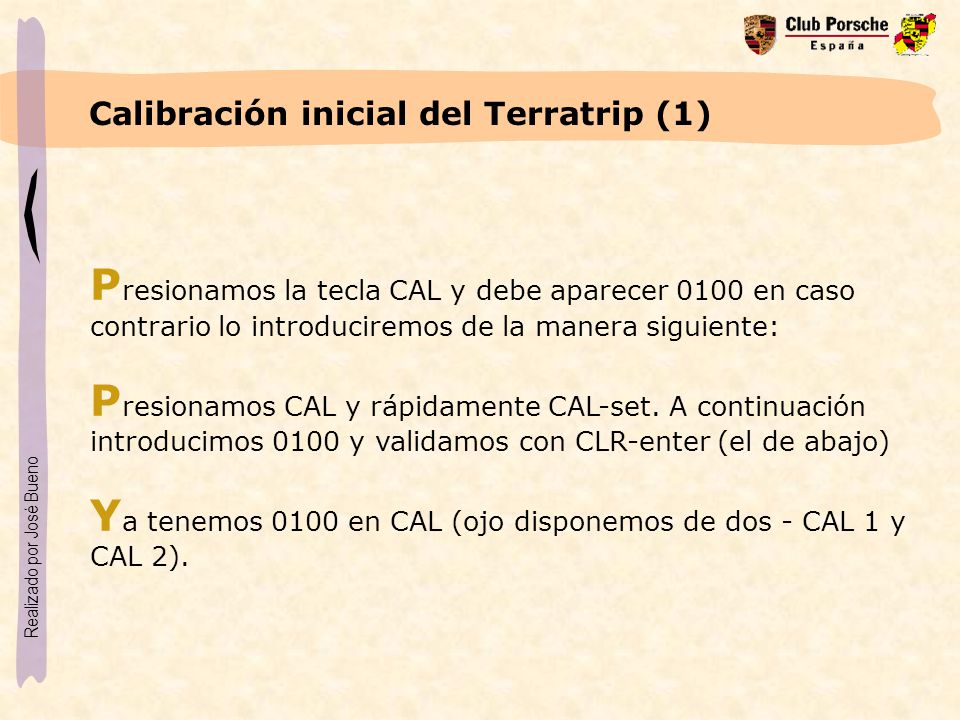 Club Porsche
España

Calibración inicial del Terratrip (1)

Presionamos la tecla CAL y debe aparecer 0100 en caso contrario lo introduciremos de la manera siguiente:

Presionamos CAL y rápidamente CAL-set. A continuación introducimos 0100 y validamos con CLR-enter (el de abajo)

Ya tenemos 0100 en CAL (ojo disponemos de dos - CAL 1 y CAL 2).

Realizado por José Bueno